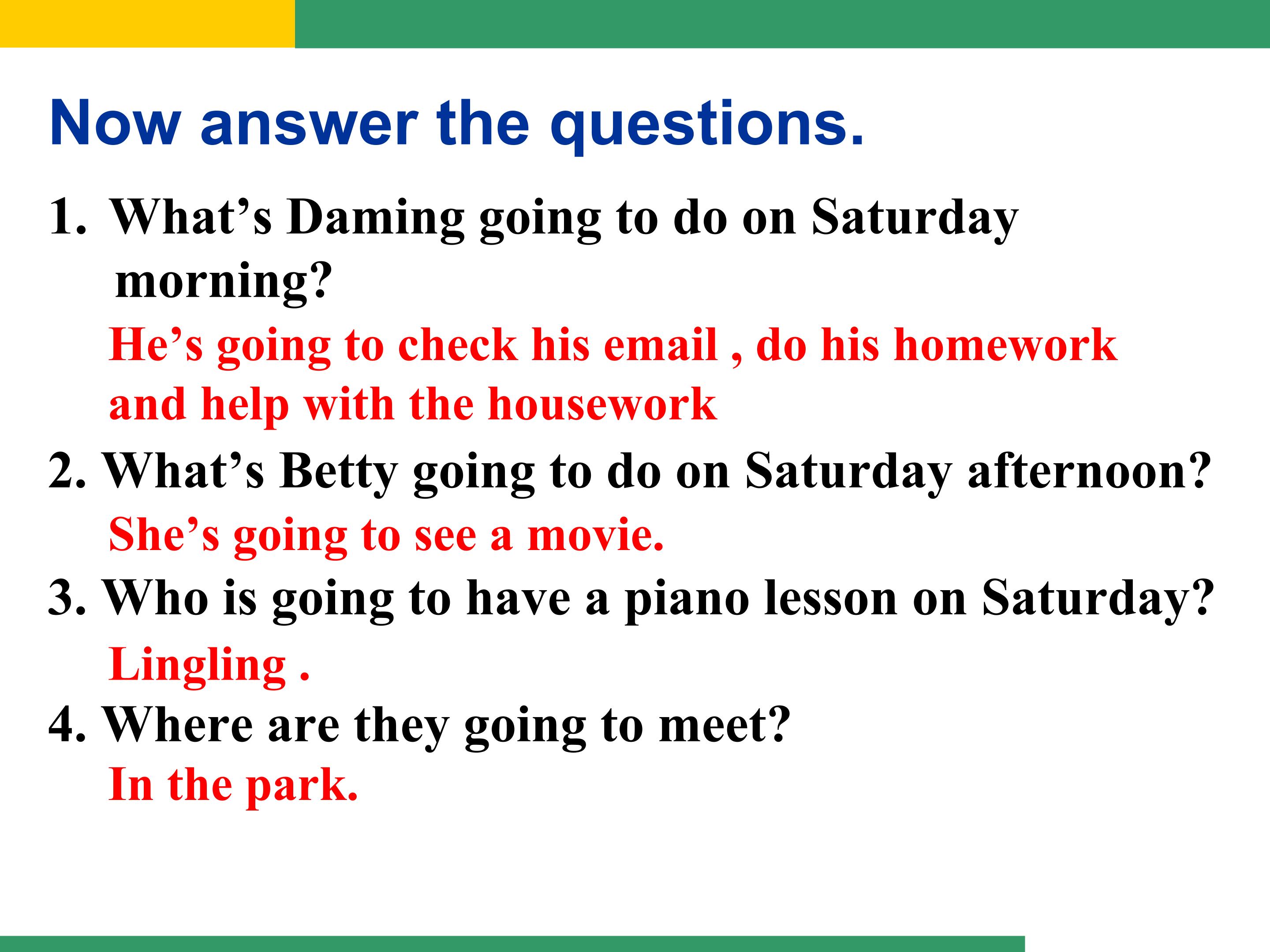 Now answer the questions.

1. What’s Daming going to do on Saturday morning?

He’s going to check his email , do his homework and help with the housework

2. What’s Betty going to do on Saturday afternoon?

She’s going to see a movie.

3. Who is going to have a piano lesson on Saturday?

Lingling .

4. Where are they going to meet?

In the park.